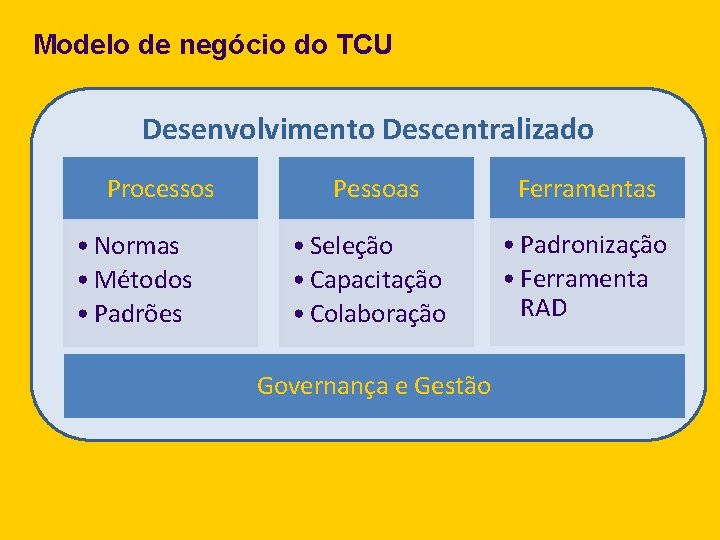 Modelo de negócio do TCU

Desenvolvimento Descentralizado

Processos
• Normas
• Métodos
• Padrões

Pessoas
• Seleção
• Capacitação
• Colaboração

Ferramentas
• Padronização
• Ferramenta RAD

Governança e Gestão